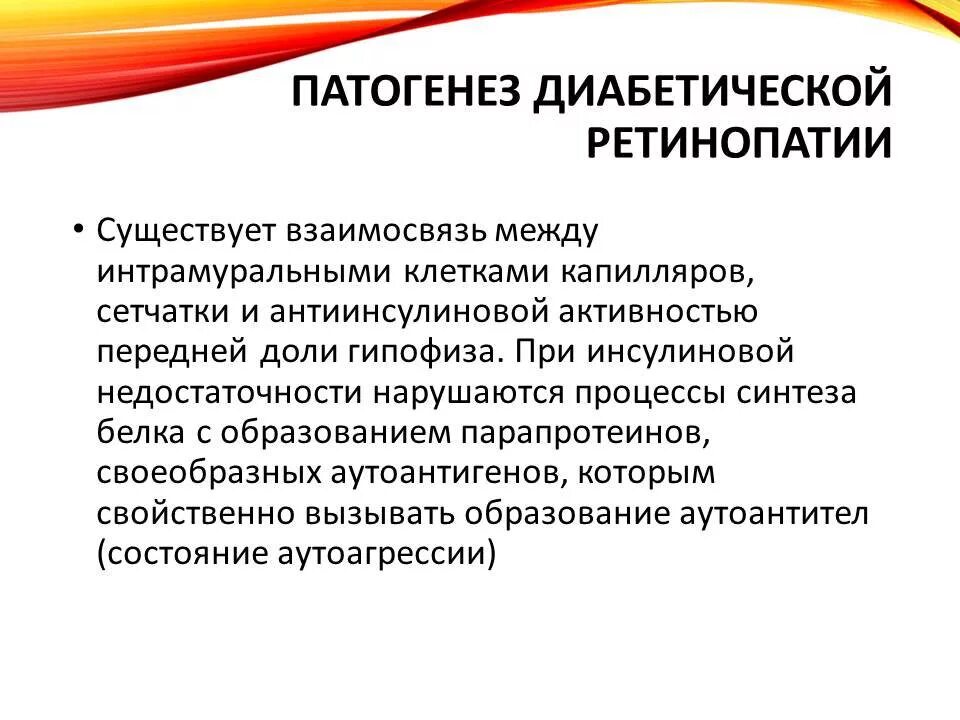 ПАТОГЕНЕЗ ДИАБЕТИЧЕСКОЙ РЕТИНОПАТИИ

• Существует взаимосвязь между интрамуральными клетками капилляров, сетчатки и антиинсулиновой активностью передней доли гипофиза. При инсулиновой недостаточности нарушаются процессы синтеза белка с образованием парапротеинов, своеобразных аутоантигенов, которым свойственно вызывать образование аутоантител (состояние аутоагрессии)